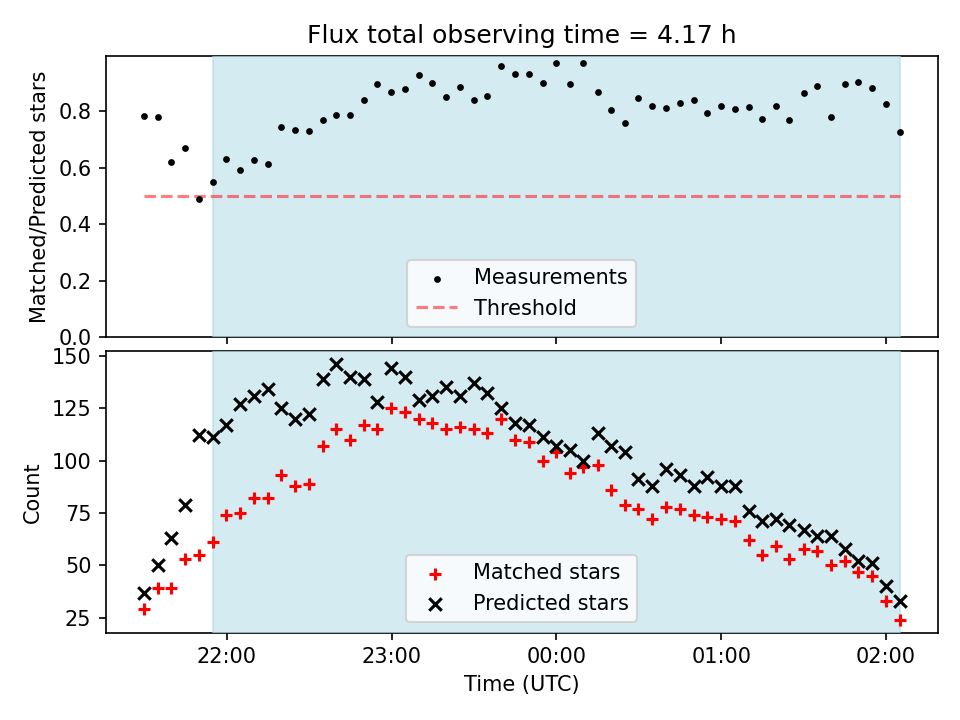 Flux total observing time = 4.17 h

Matched/Predicted stars

0.8
0.6
0.4
0.2
0.0

Measurements
Threshold

Count

150
125
100
75
50
25

Matched stars
Predicted stars

22:00
23:00
00:00
01:00
02:00

Time (UTC)